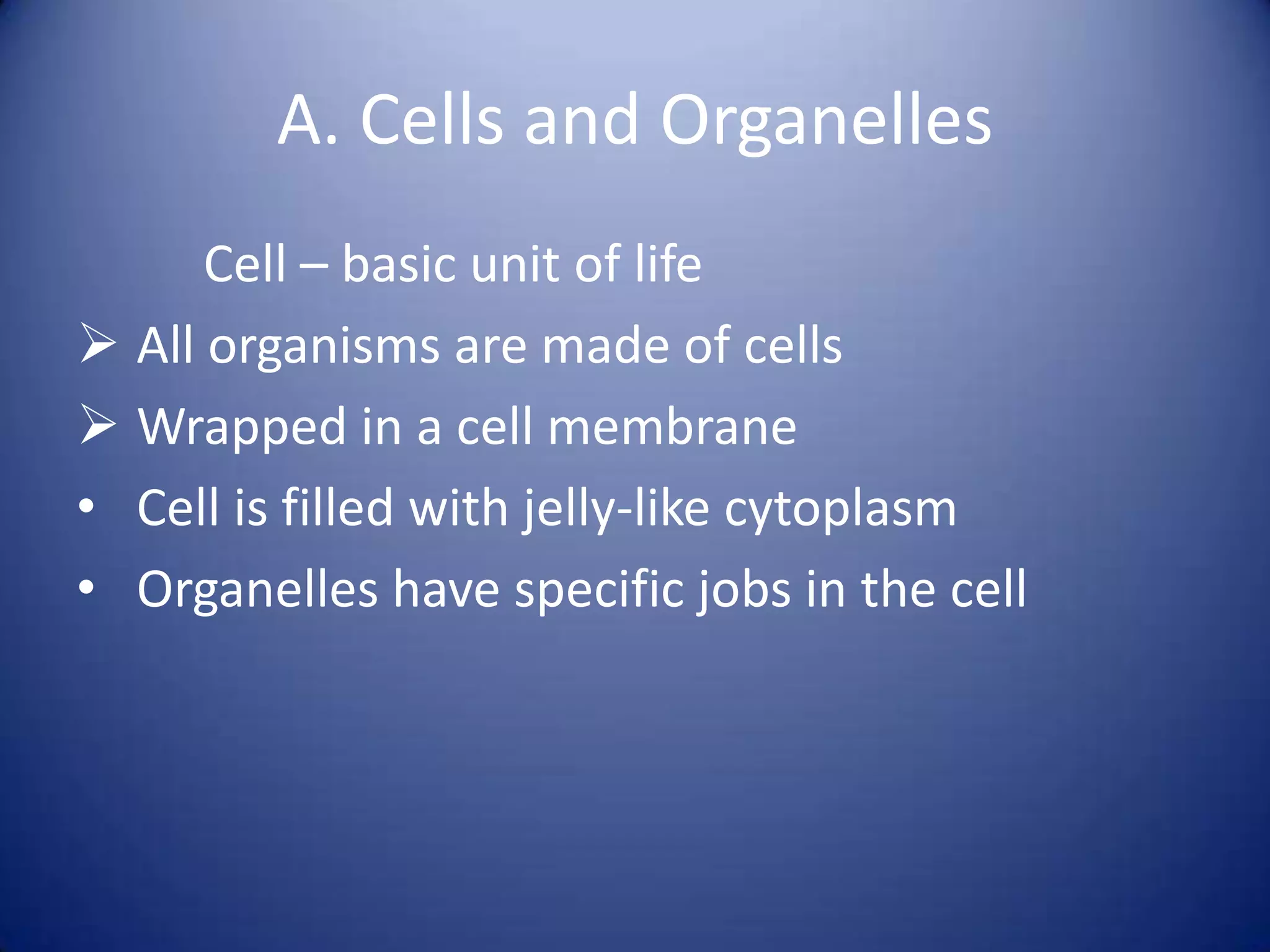 A. Cells and Organelles

Cell – basic unit of life

➢ All organisms are made of cells
➢ Wrapped in a cell membrane
• Cell is filled with jelly-like cytoplasm
• Organelles have specific jobs in the cell